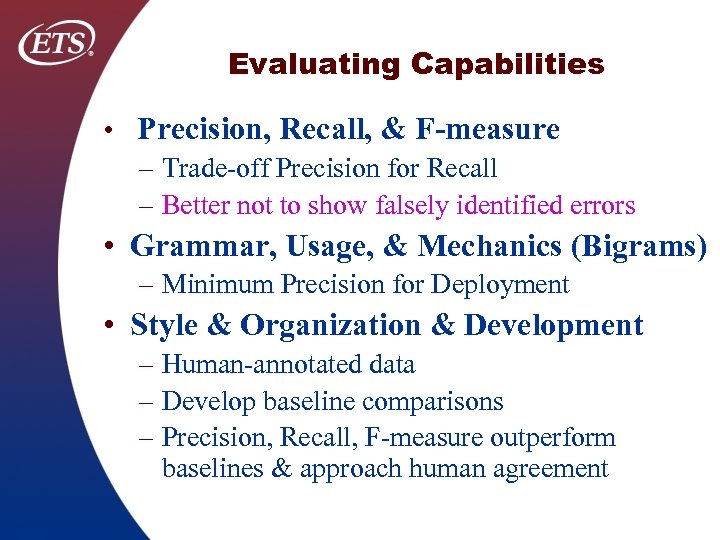 ETS®

Evaluating Capabilities

• Precision, Recall, & F-measure
– Trade-off Precision for Recall
– Better not to show falsely identified errors

• Grammar, Usage, & Mechanics (Bigrams)
– Minimum Precision for Deployment

• Style & Organization & Development
– Human-annotated data
– Develop baseline comparisons
– Precision, Recall, F-measure outperform baselines & approach human agreement